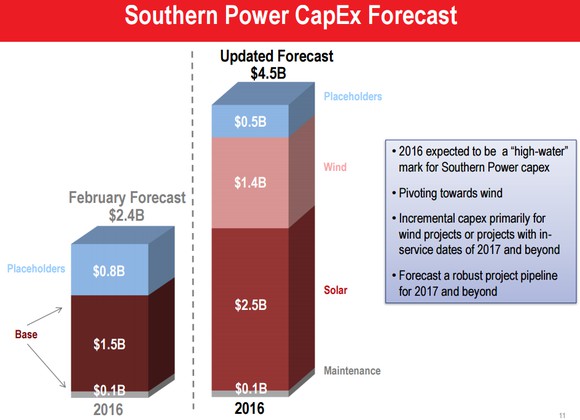 Southern Power CapEx Forecast

February Forecast
$2.4B

Placeholders

$0.8B

Base

$1.5B

$0.1B

2016

Updated Forecast
$4.5B

Placeholders

$0.5B

Wind

$1.4B

Solar

$2.5B

Maintenance

$0.1B

2016

• 2016 expected to be a "high-water" mark for Southern Power capex

• Pivoting towards wind

• Incremental capex primarily for wind projects or projects with in-service dates of 2017 and beyond

• Forecast a robust project pipeline for 2017 and beyond

11